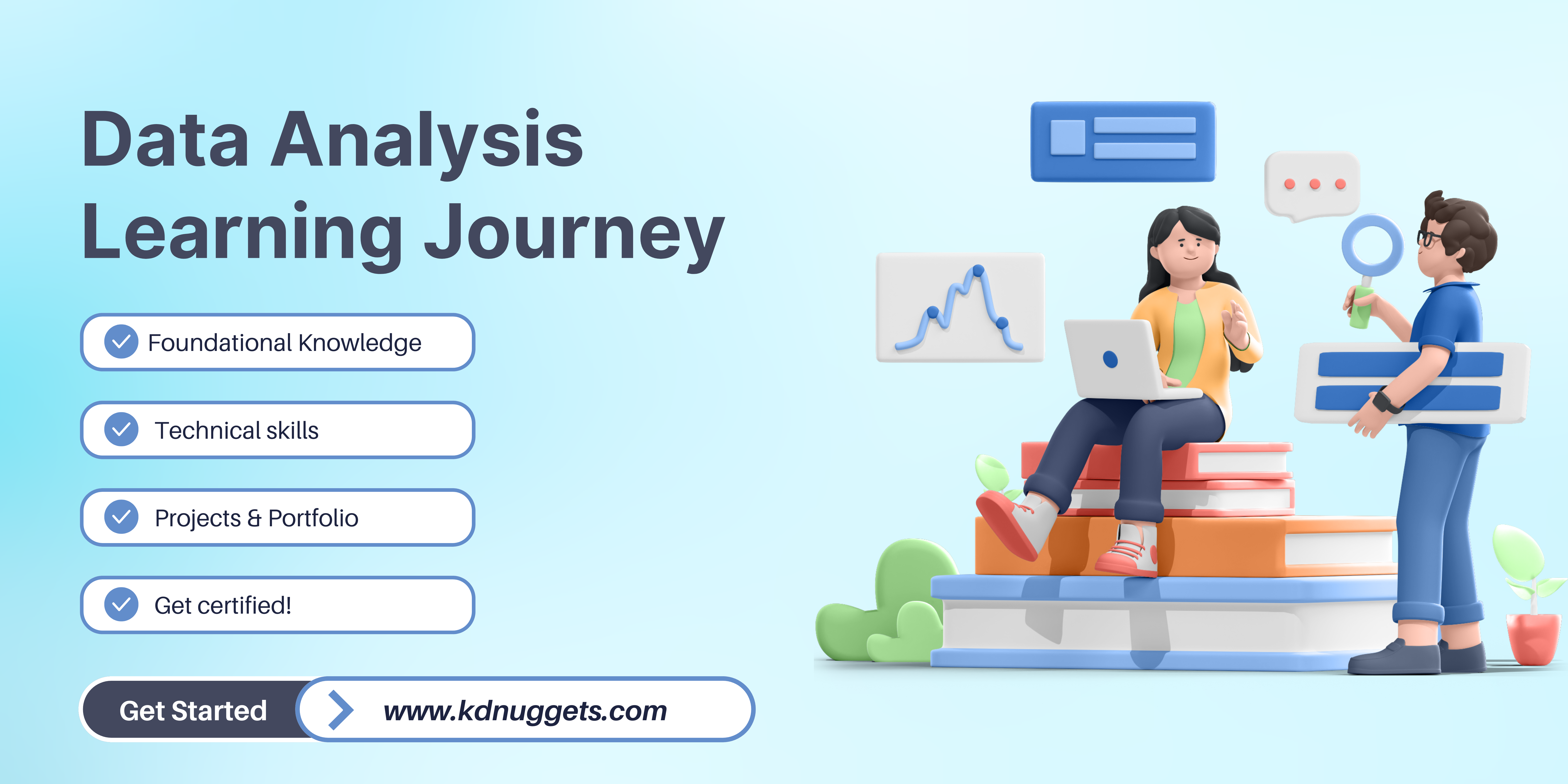 Data Analysis Learning Journey

Foundational Knowledge

Technical skills

Projects & Portfolio

Get certified!

Get Started

www.kdnuggets.com